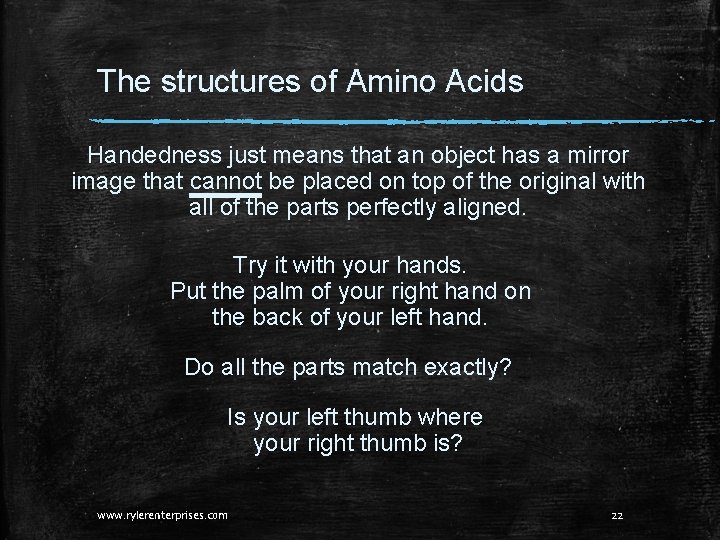 The structures of Amino Acids

Handedness just means that an object has a mirror image that cannot be placed on top of the original with all of the parts perfectly aligned.

Try it with your hands.
Put the palm of your right hand on the back of your left hand.

Do all the parts match exactly?

Is your left thumb where your right thumb is?

www.rylerenterprises.com

22